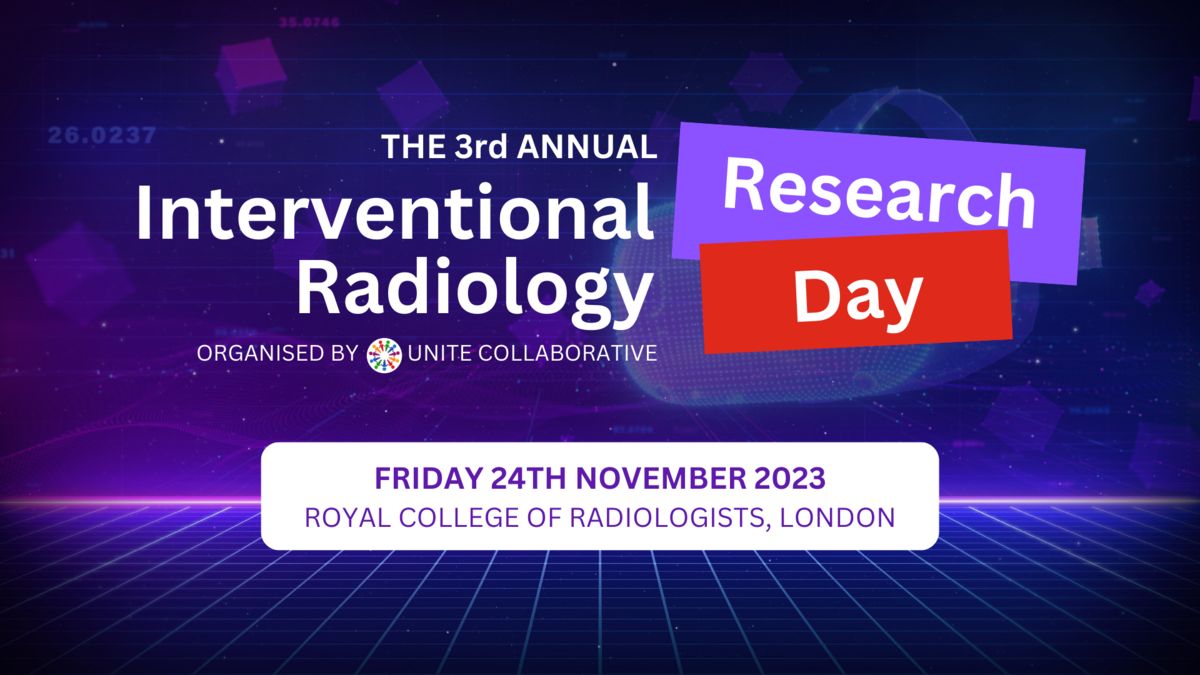 35.0746

26.0237

THE 3rd ANNUAL
Interventional Radiology

Research Day

ORGANISED BY UNITE COLLABORATIVE

FRIDAY 24TH NOVEMBER 2023
ROYAL COLLEGE OF RADIOLOGISTS, LONDON